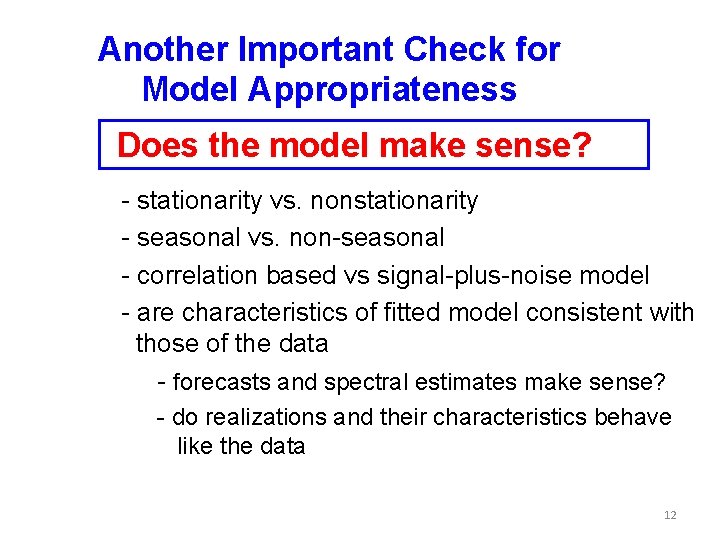 Another Important Check for Model Appropriateness

Does the model make sense?

- stationarity vs. nonstationarity

- seasonal vs. non-seasonal

- correlation based vs signal-plus-noise model

- are characteristics of fitted model consistent with those of the data

- forecasts and spectral estimates make sense?

- do realizations and their characteristics behave like the data

12